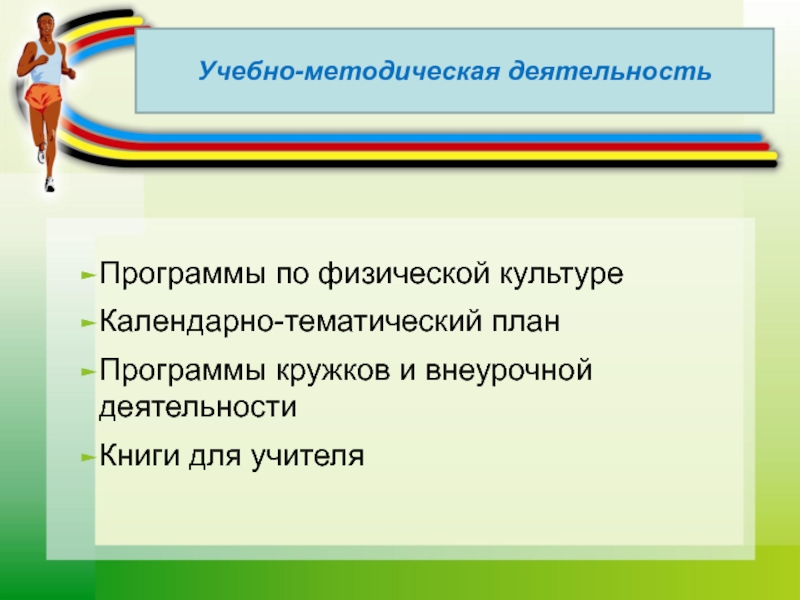 Учебно-методическая деятельность

Программы по физической культуре

Календарно-тематический план

Программы кружков и внеурочной деятельности

Книги для учителя